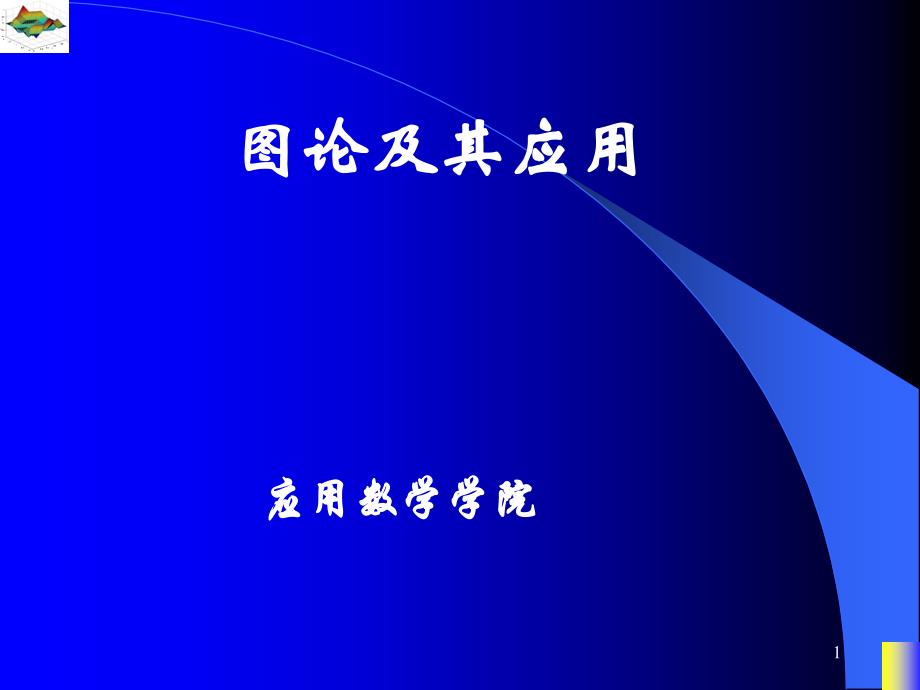 图论及其应用

应用数学学院

1